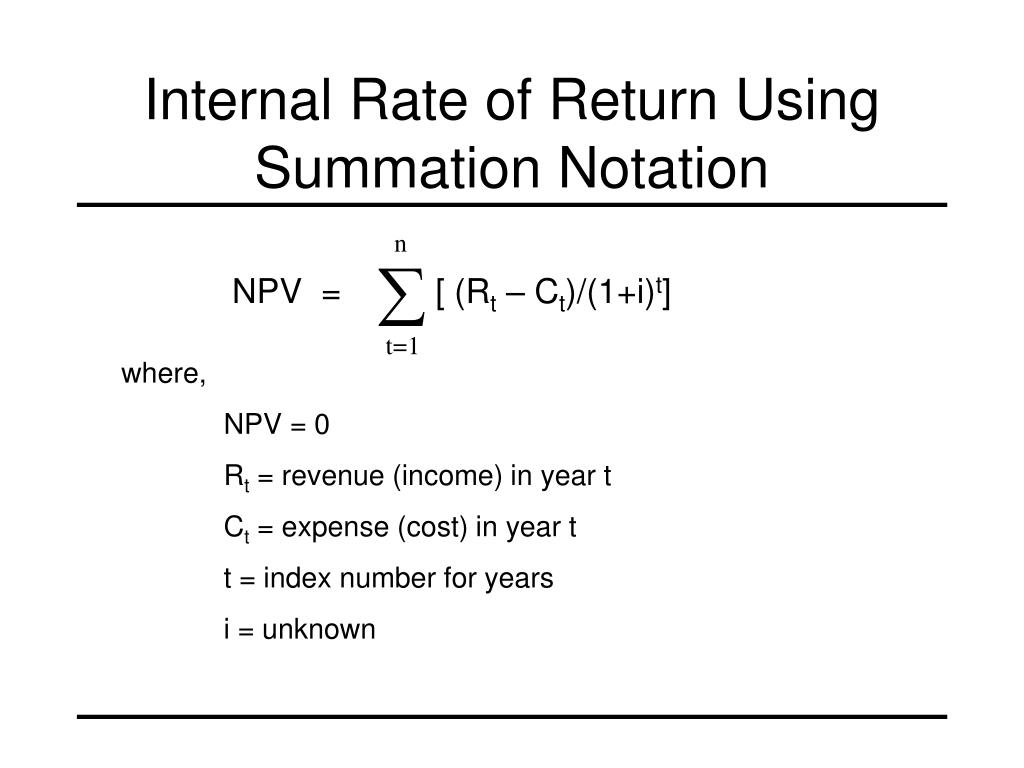 Internal Rate of Return Using Summation Notation

$NPV = \sum_{t=1}^{n} [ (R_t – C_t)/(1+i)^t]$

where,

NPV = 0

$R_t$ = revenue (income) in year t

$C_t$ = expense (cost) in year t

t = index number for years

i = unknown